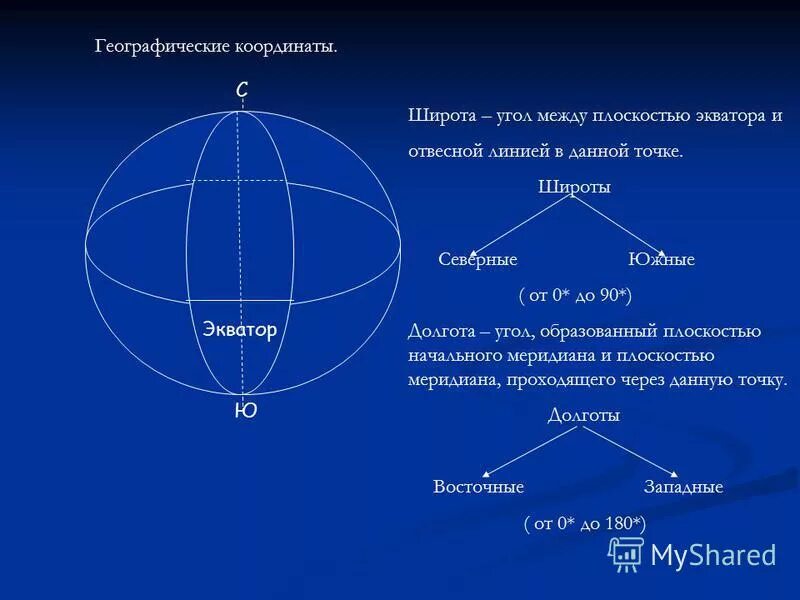 Географические координаты.

С

Экватор

Ю

Широта – угол между плоскостью экватора и отвесной линией в данной точке.

Широты

Северные

Южные

( от 0* до 90*)

Долгота – угол, образованный плоскостью начального меридиана и плоскостью меридиана, проходящего через данную точку.

Долготы

Восточные

Западные

( от 0* до 180*)

MyShared